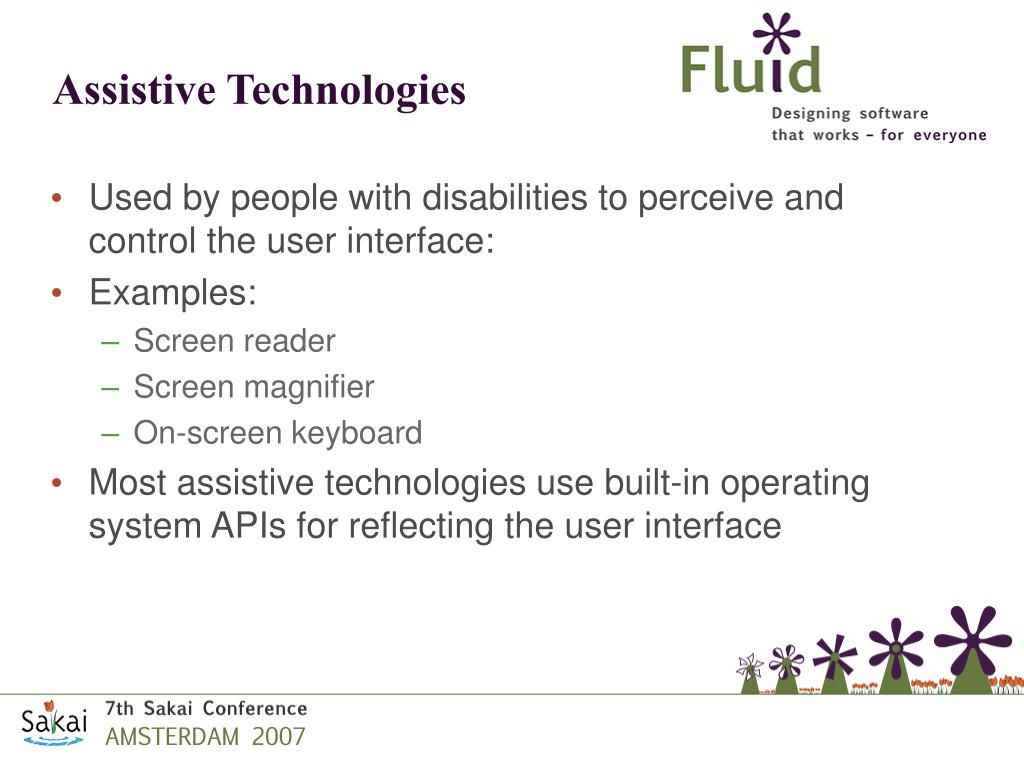 Assistive Technologies

Fluid
Designing software that works – for everyone

• Used by people with disabilities to perceive and control the user interface:
• Examples:
– Screen reader
– Screen magnifier
– On-screen keyboard
• Most assistive technologies use built-in operating system APIs for reflecting the user interface

Sakai
7th Sakai Conference
AMSTERDAM 2007